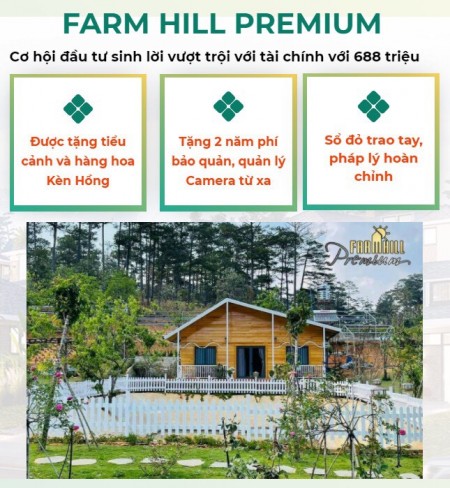 FARM HILL PREMIUM

Cơ hội đầu tư sinh lời vượt trội với tài chính với 688 triệu

Được tặng tiểu cảnh và hàng hoa Kèn Hồng

Tặng 2 năm phí bảo quản, quản lý Camera từ xa

Sổ đỏ trao tay, pháp lý hoàn chỉnh

FARMHILL Premium